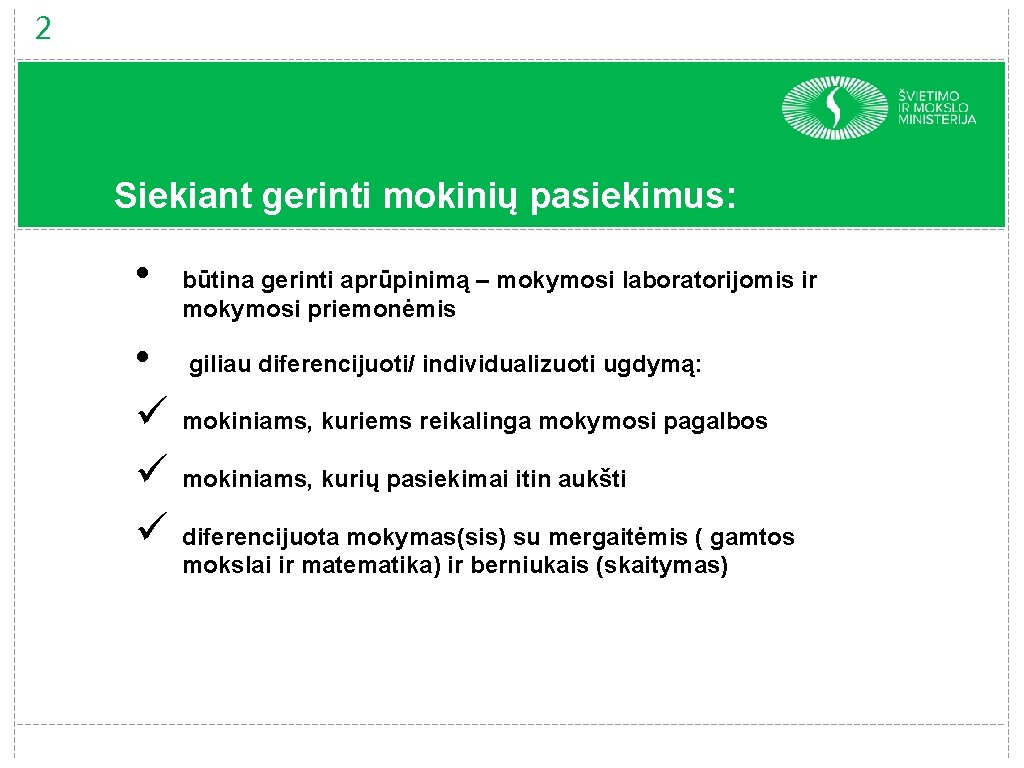 2

ŠVIETIMO IR MOKSLO MINISTERIJA

Siekiant gerinti mokinių pasiekimus:

• būtina gerinti aprūpinimą – mokymosi laboratorijomis ir mokymosi priemonėmis

• giliau diferencijuoti/ individualizuoti ugdymą:

✓ mokiniams, kuriems reikalinga mokymosi pagalbos

✓ mokiniams, kurių pasiekimai itin aukšti

✓ diferencijuota mokymas(sis) su mergaitėmis ( gamtos mokslai ir matematika) ir berniukais (skaitymas)